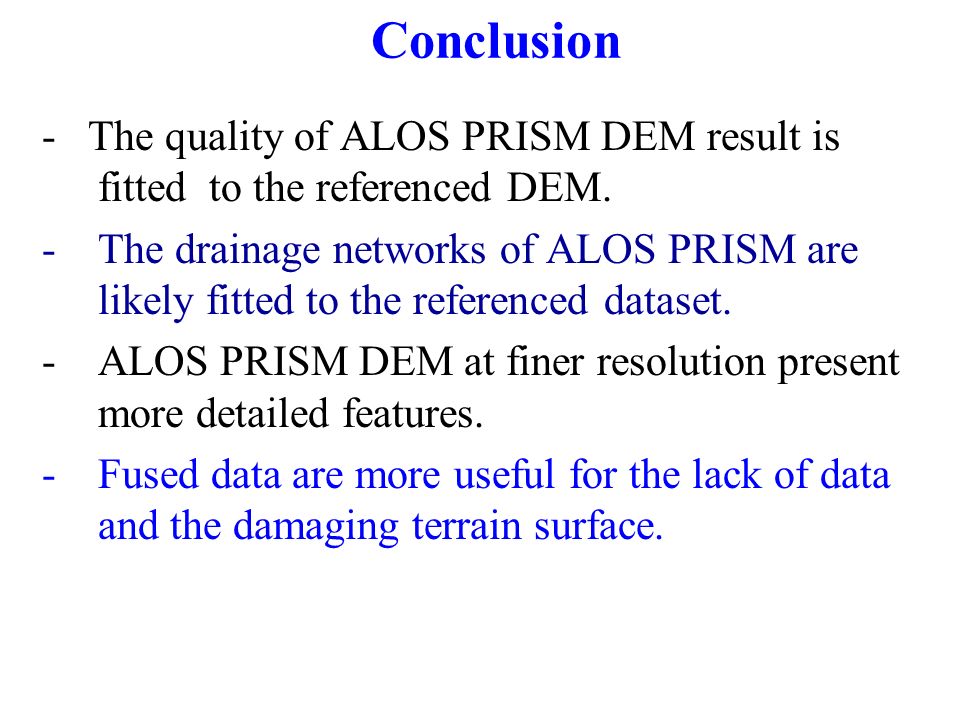 Conclusion

- The quality of ALOS PRISM DEM result is fitted to the referenced DEM.

- The drainage networks of ALOS PRISM are likely fitted to the referenced dataset.

- ALOS PRISM DEM at finer resolution present more detailed features.

- Fused data are more useful for the lack of data and the damaging terrain surface.